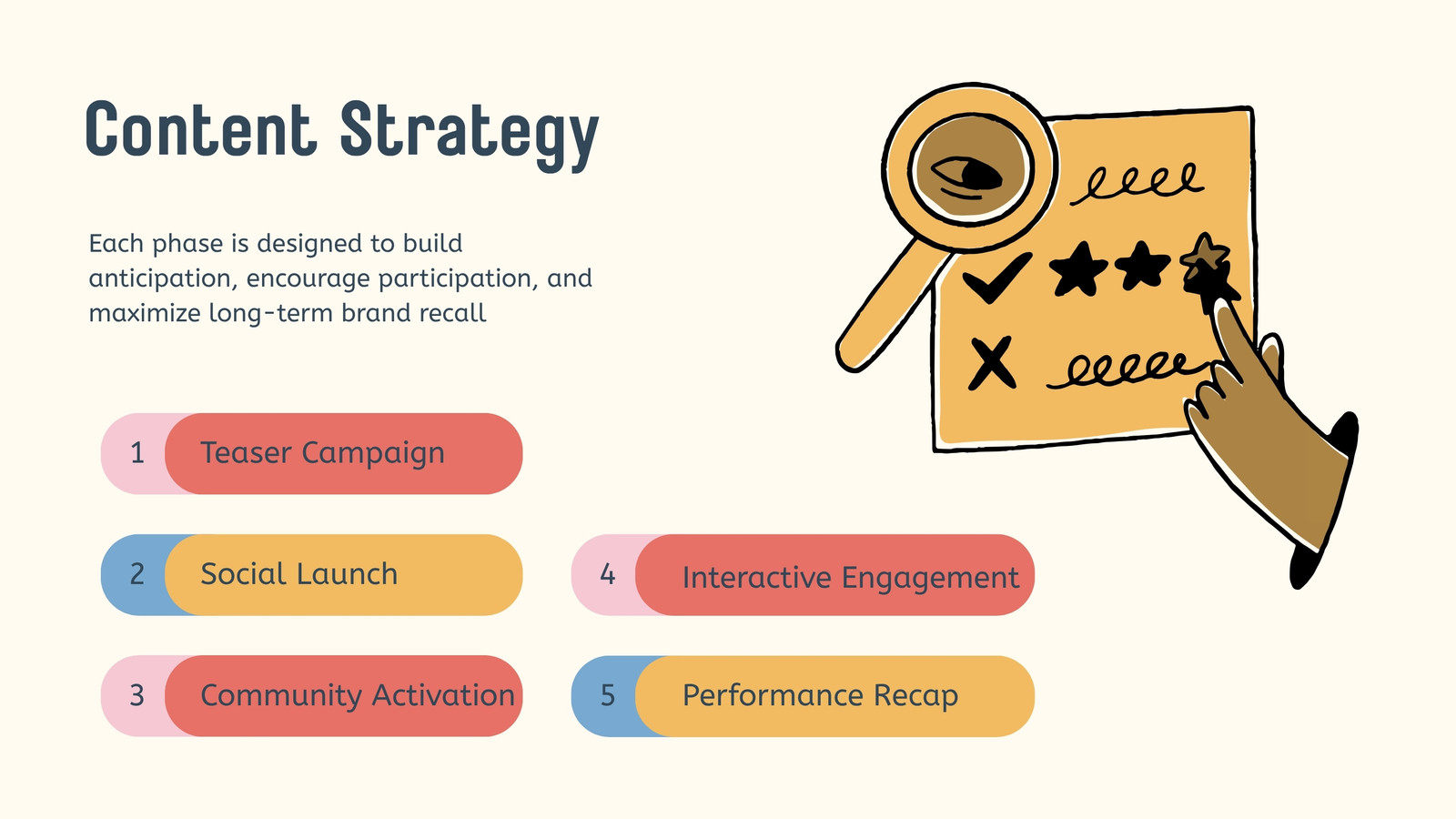 Content Strategy

Each phase is designed to build anticipation, encourage participation, and maximize long-term brand recall

1 Teaser Campaign

2 Social Launch

3 Community Activation

4 Interactive Engagement

5 Performance Recap